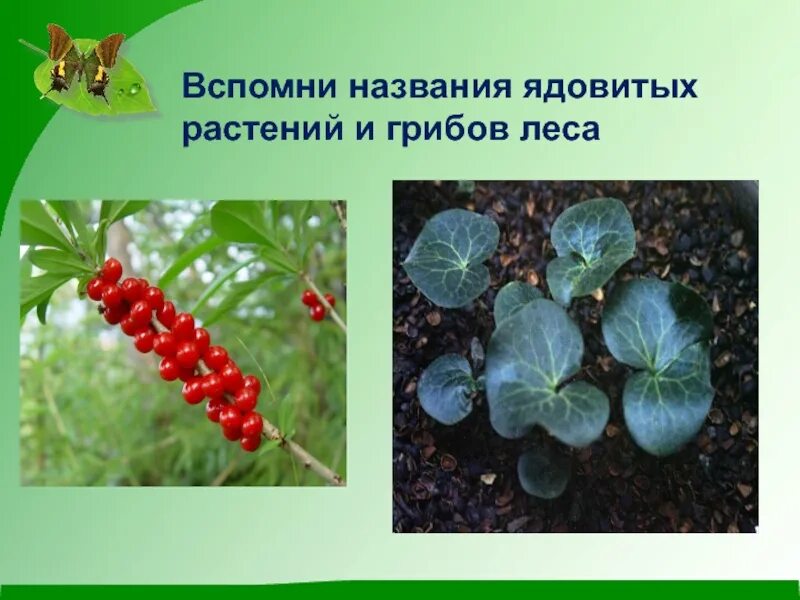 Вспомни названия ядовитых растений и грибов леса